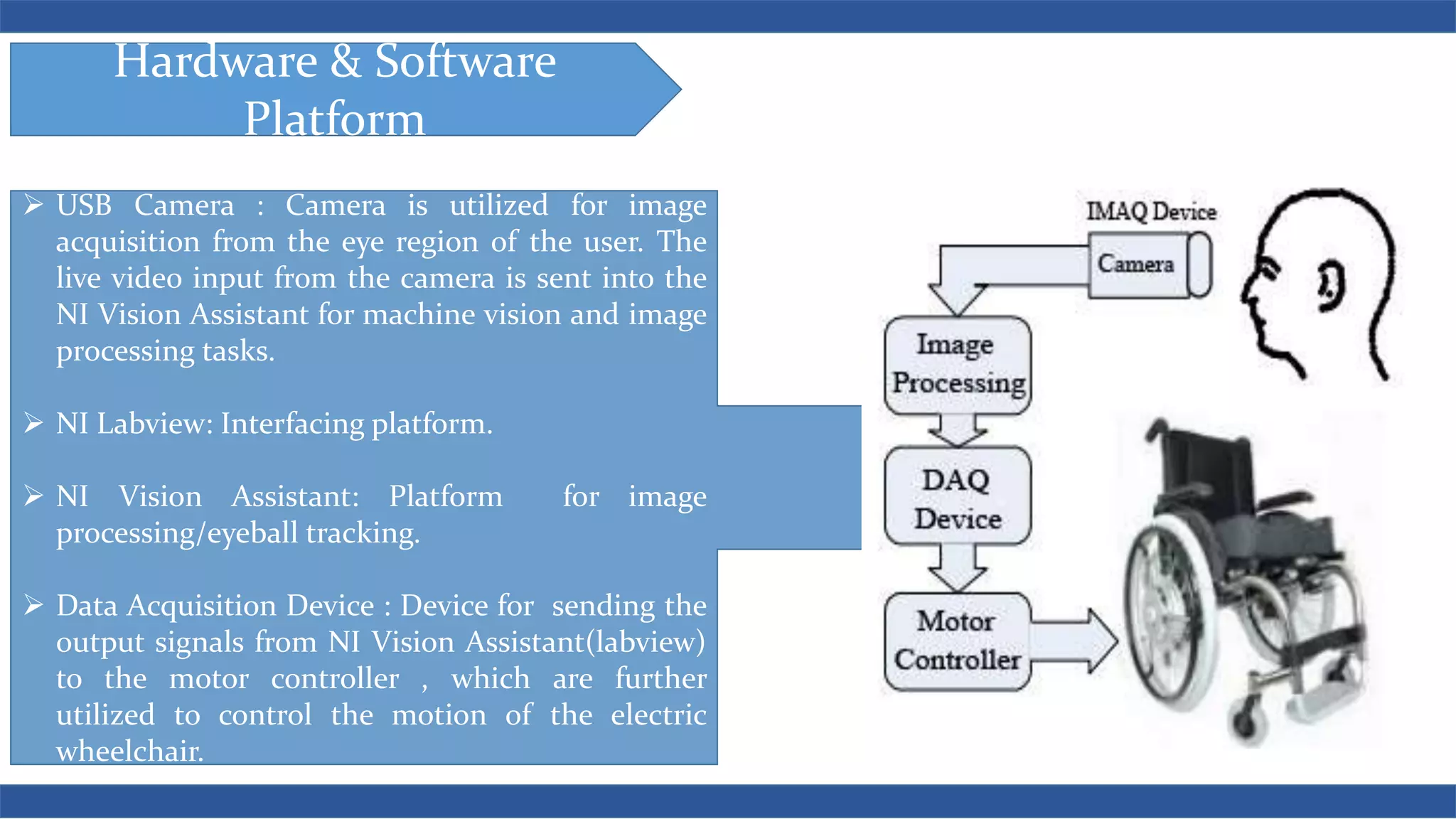 Hardware & Software Platform

➢ USB Camera : Camera is utilized for image acquisition from the eye region of the user. The live video input from the camera is sent into the NI Vision Assistant for machine vision and image processing tasks.

➢ NI Labview: Interfacing platform.

➢ NI Vision Assistant: Platform for image processing/eyeball tracking.

➢ Data Acquisition Device : Device for sending the output signals from NI Vision Assistant(labview) to the motor controller , which are further utilized to control the motion of the electric wheelchair.

IMAQ Device
Camera
Image Processing
DAQ Device
Motor Controller